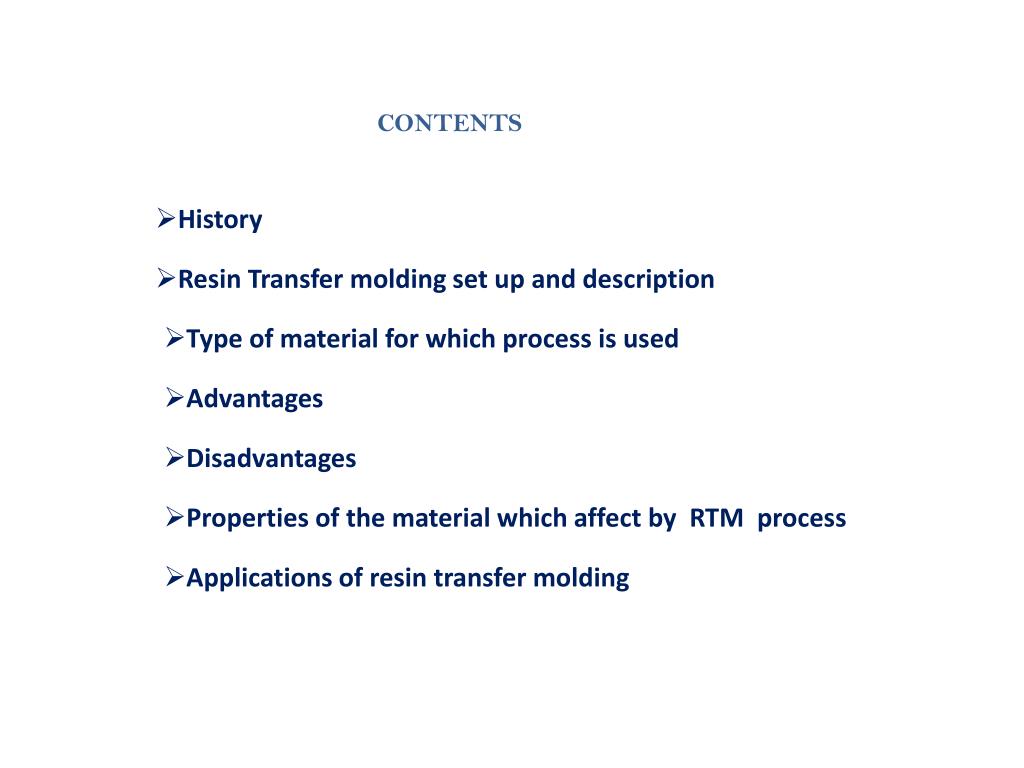 CONTENTS

➢History

➢Resin Transfer molding set up and description

➢Type of material for which process is used

➢Advantages

➢Disadvantages

➢Properties of the material which affect by RTM process

➢Applications of resin transfer molding